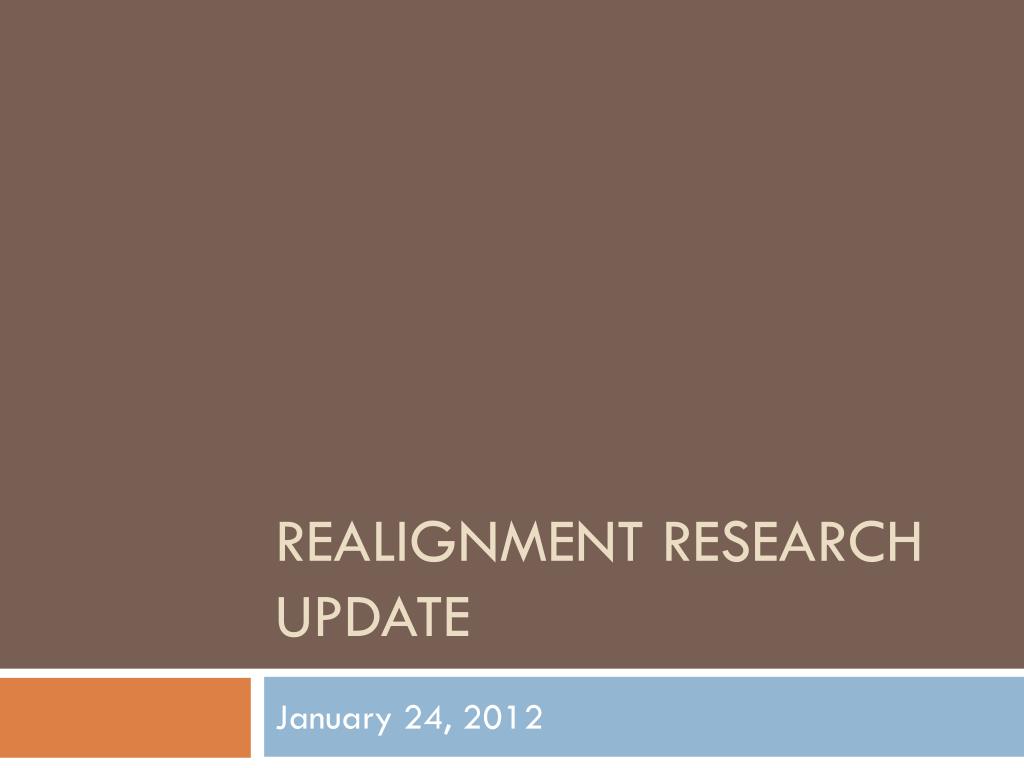 REALIGNMENT RESEARCH UPDATE

January 24, 2012